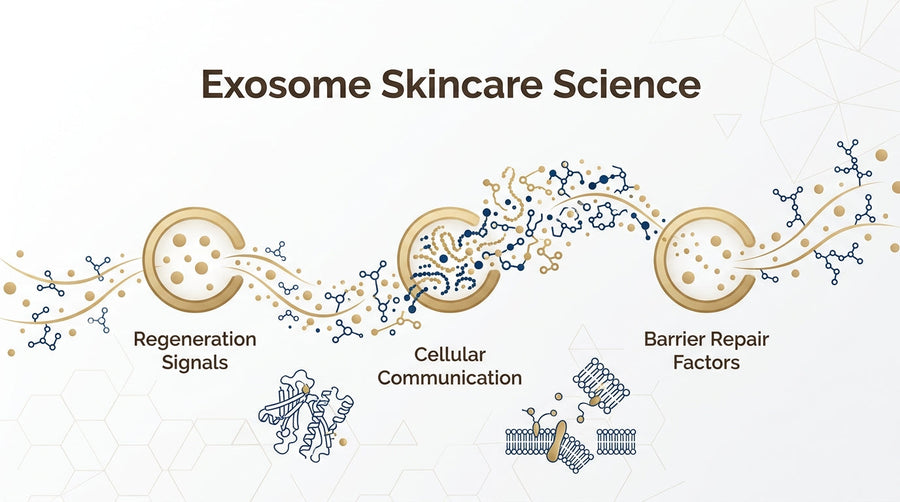 Exosome Skincare Science

Regeneration Signals

Cellular Communication

Barrier Repair Factors